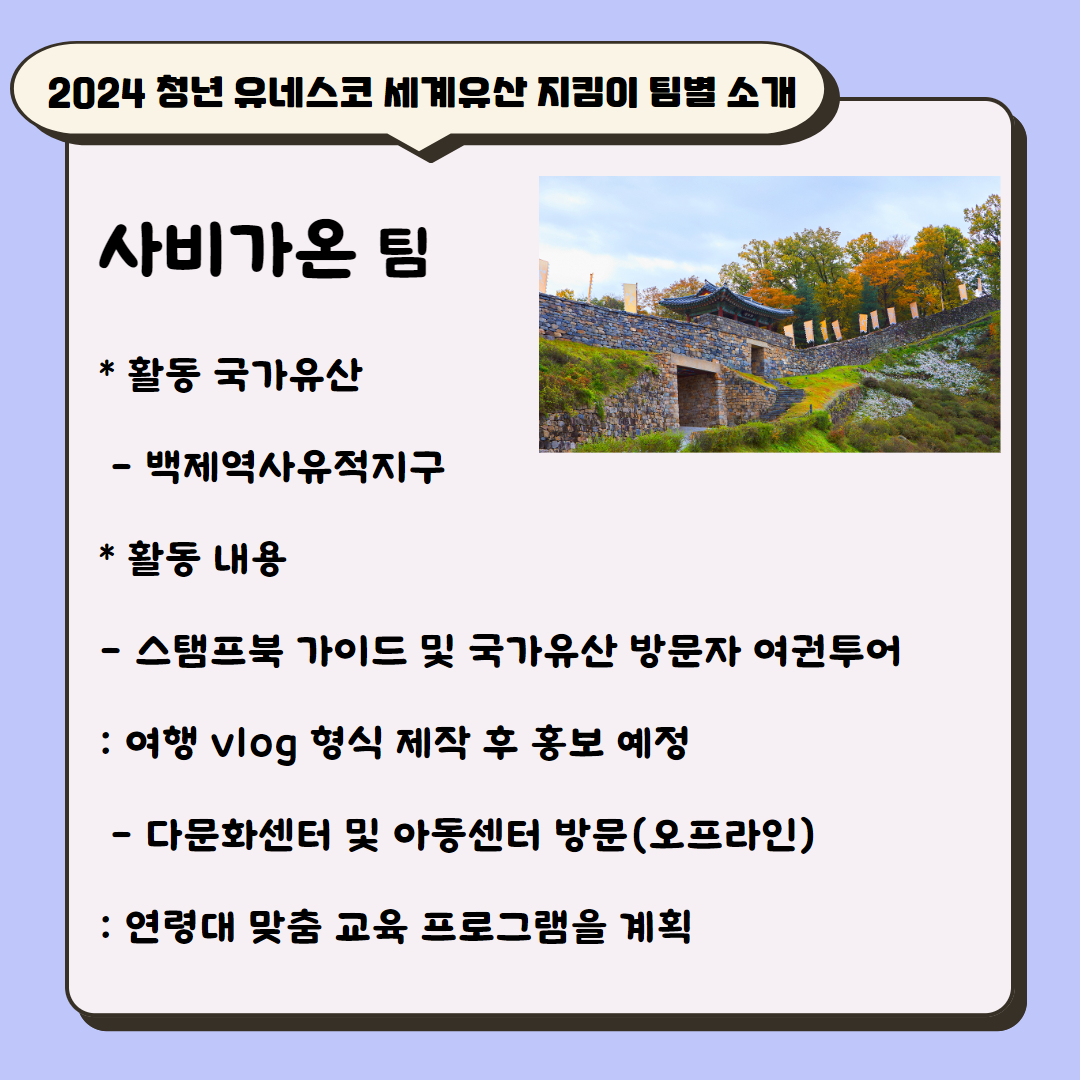 2024 청년 유네스코 세계유산 지킴이 팀별 소개

사비가온 팀

* 활동 국가유산

- 백제역사유적지구

* 활동 내용

- 스탬프북 가이드 및 국가유산 방문자 여권투어

: 여행 vlog 형식 제작 후 홍보 예정

- 다문화센터 및 아동센터 방문(오프라인)

: 연령대 맞춤 교육 프로그램을 계획